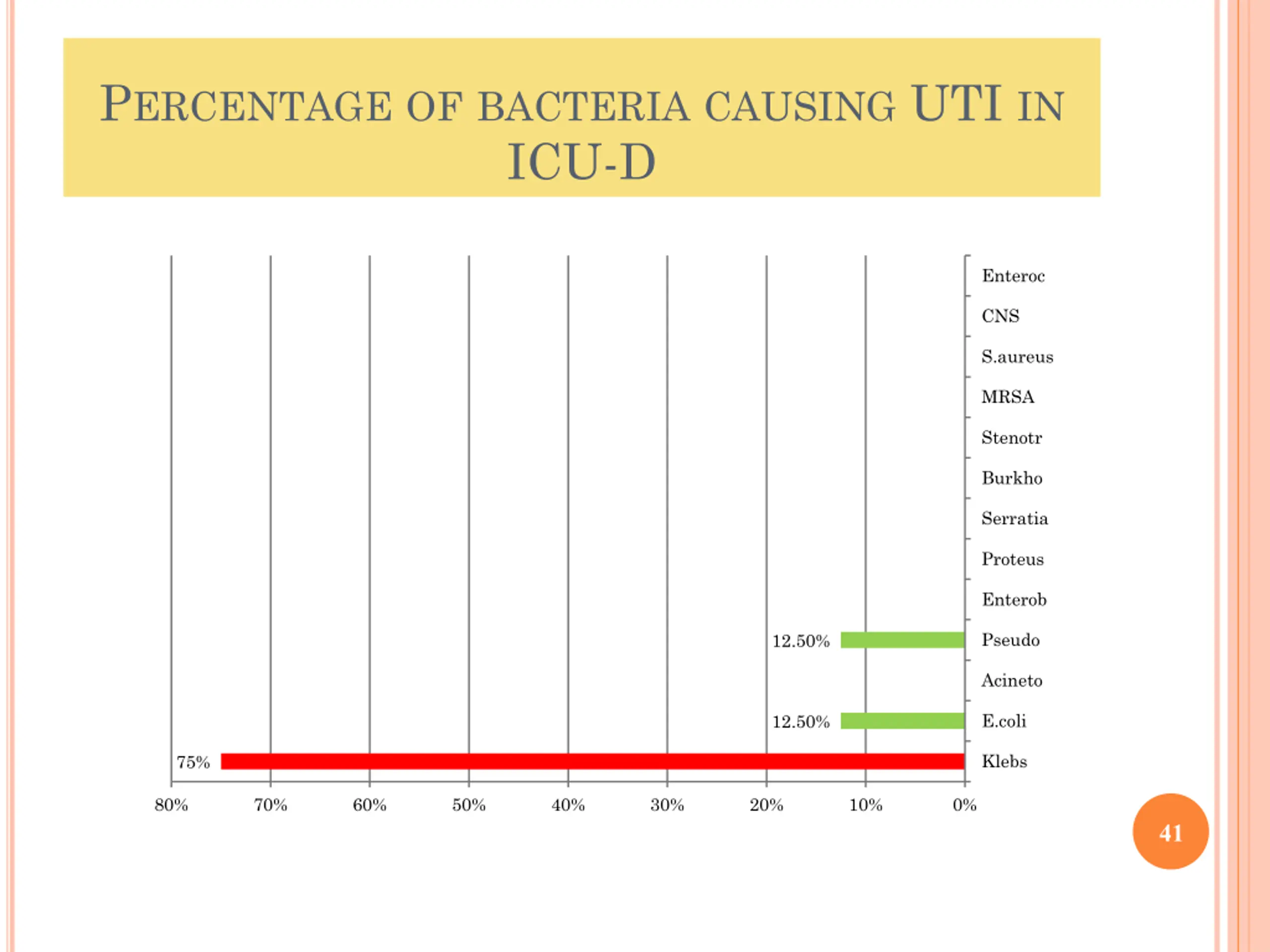 PERCENTAGE OF BACTERIA CAUSING UTI IN ICU-D

Enteroc
CNS
S.aureus
MRSA
Stenotr
Burkho
Serratia
Proteus
Enterob
12.50%
Pseudo
Acineto
12.50%
E.coli
75%
Klebs

80%
70%
60%
50%
40%
30%
20%
10%
0%

41